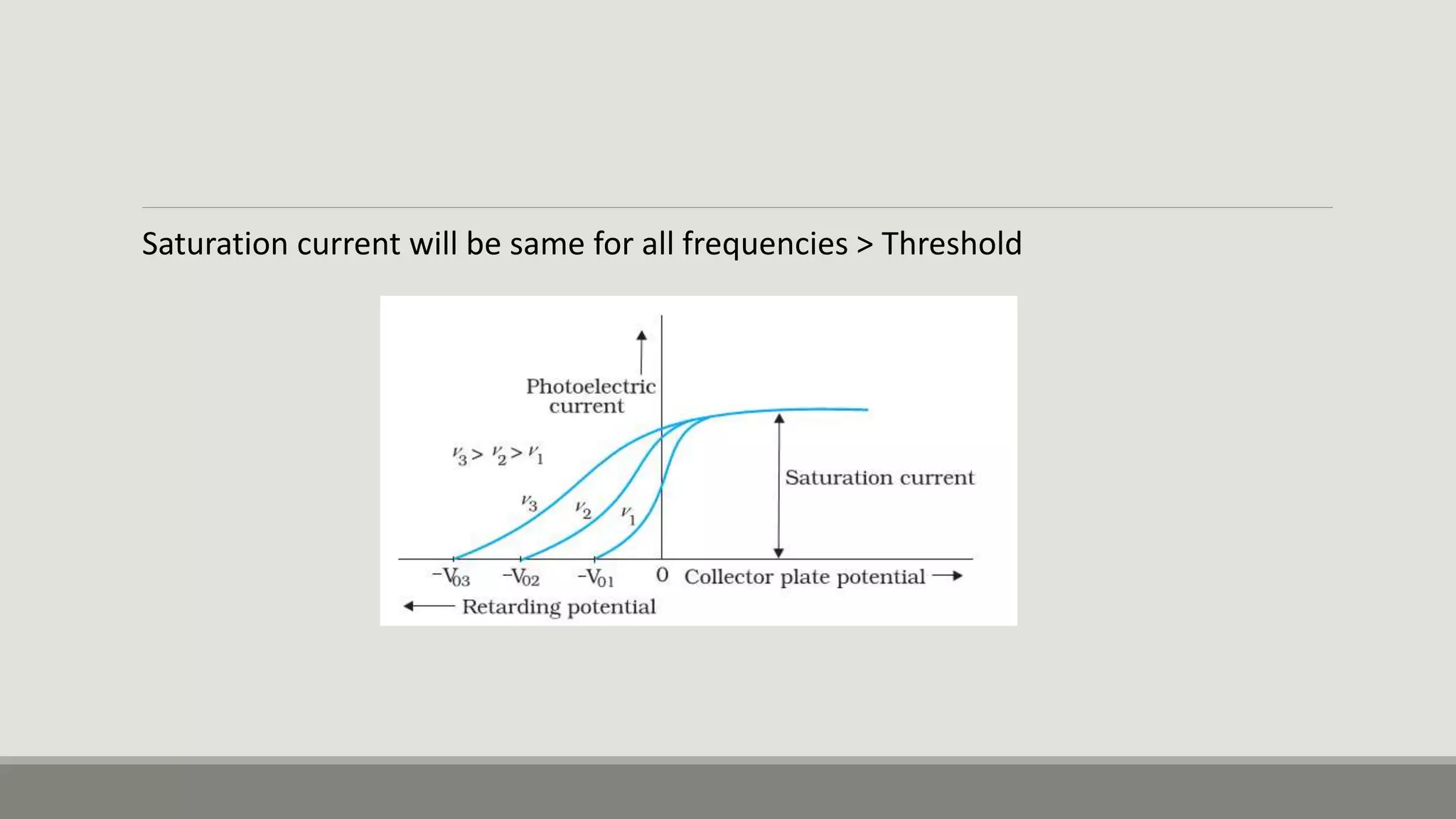 Saturation current will be same for all frequencies > Threshold

Photoelectric current

$\nu_3 > \nu_2 > \nu_1$

$\nu_3$ $\nu_2$ $\nu_1$

Saturation current

$-V_{03}$ $-V_{02}$ $-V_{01}$ 0 Collector plate potential →

← Retarding potential